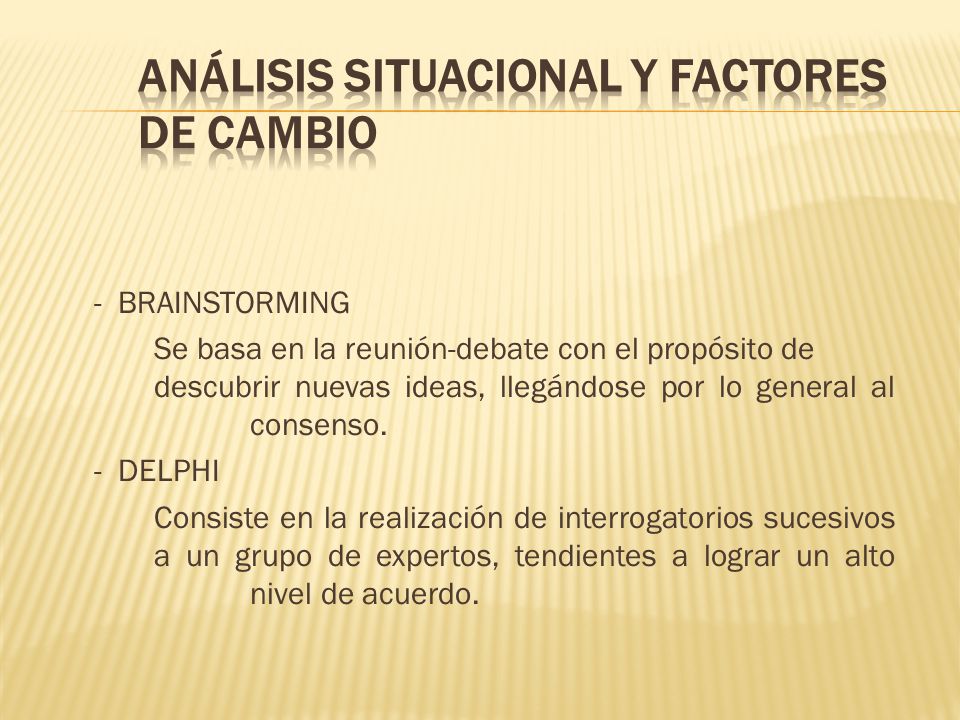 ANÁLISIS SITUACIONAL Y FACTORES DE CAMBIO

- BRAINSTORMING

Se basa en la reunión-debate con el propósito de descubrir nuevas ideas, llegándose por lo general al consenso.

- DELPHI

Consiste en la realización de interrogatorios sucesivos a un grupo de expertos, tendientes a lograr un alto nivel de acuerdo.